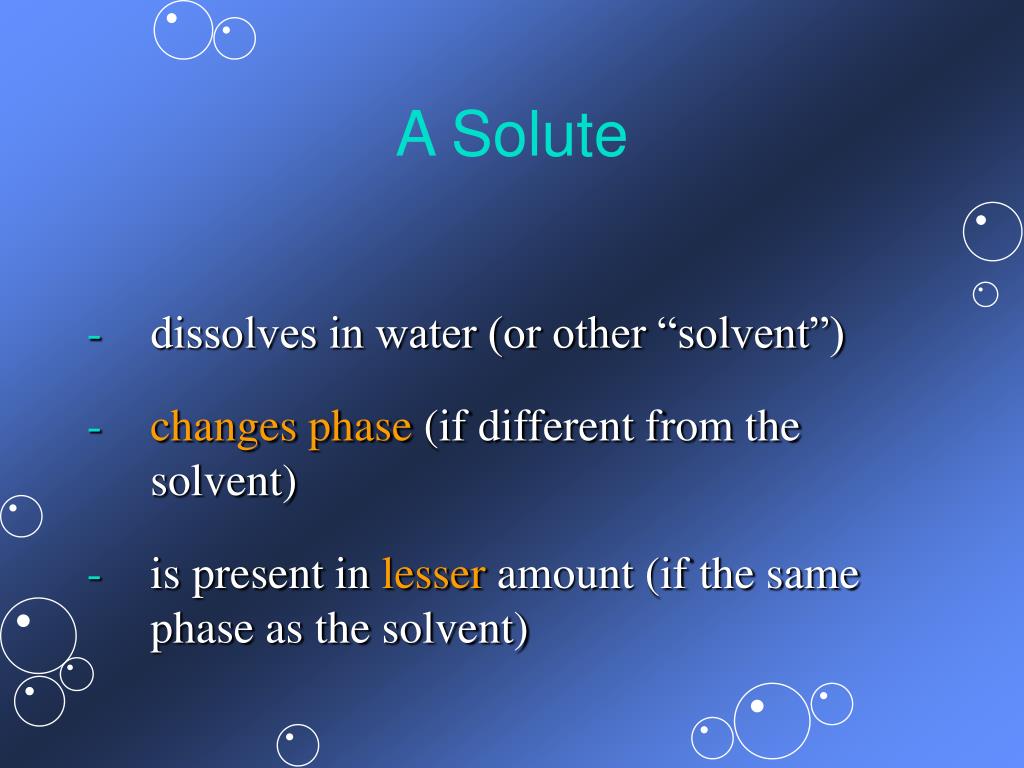 A Solute

- dissolves in water (or other “solvent”)

- changes phase (if different from the solvent)

- is present in lesser amount (if the same phase as the solvent)